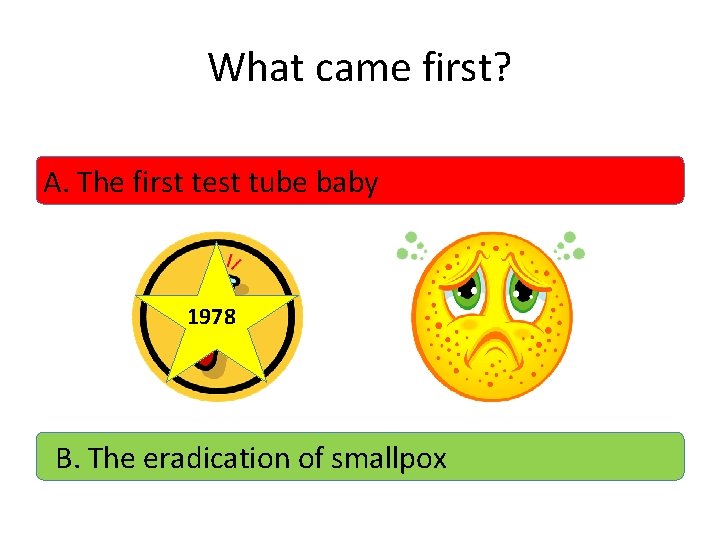 What came first?

A. The first test tube baby

1978

B. The eradication of smallpox